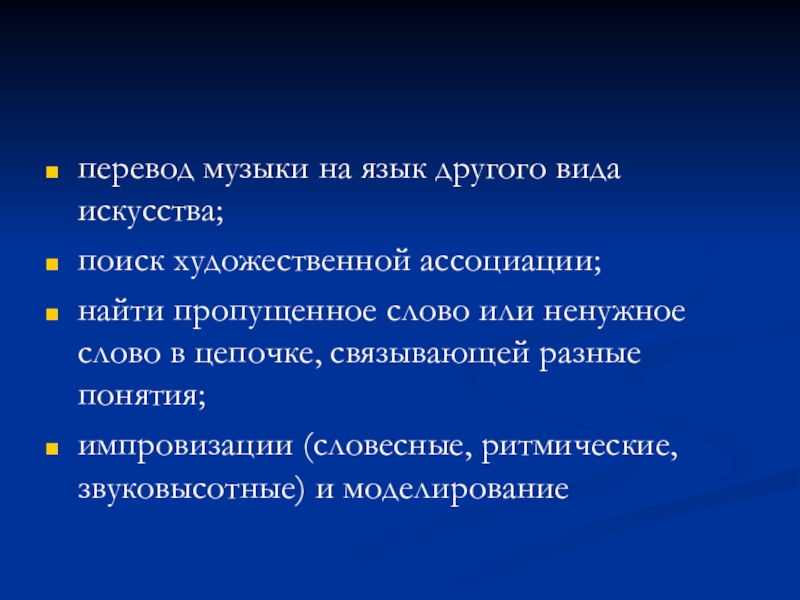 - перевод музыки на язык другого вида искусства;
- поиск художественной ассоциации;
- найти пропущенное слово или ненужное слово в цепочке, связывающей разные понятия;
- импровизации (словесные, ритмические, звуковысотные) и моделирование